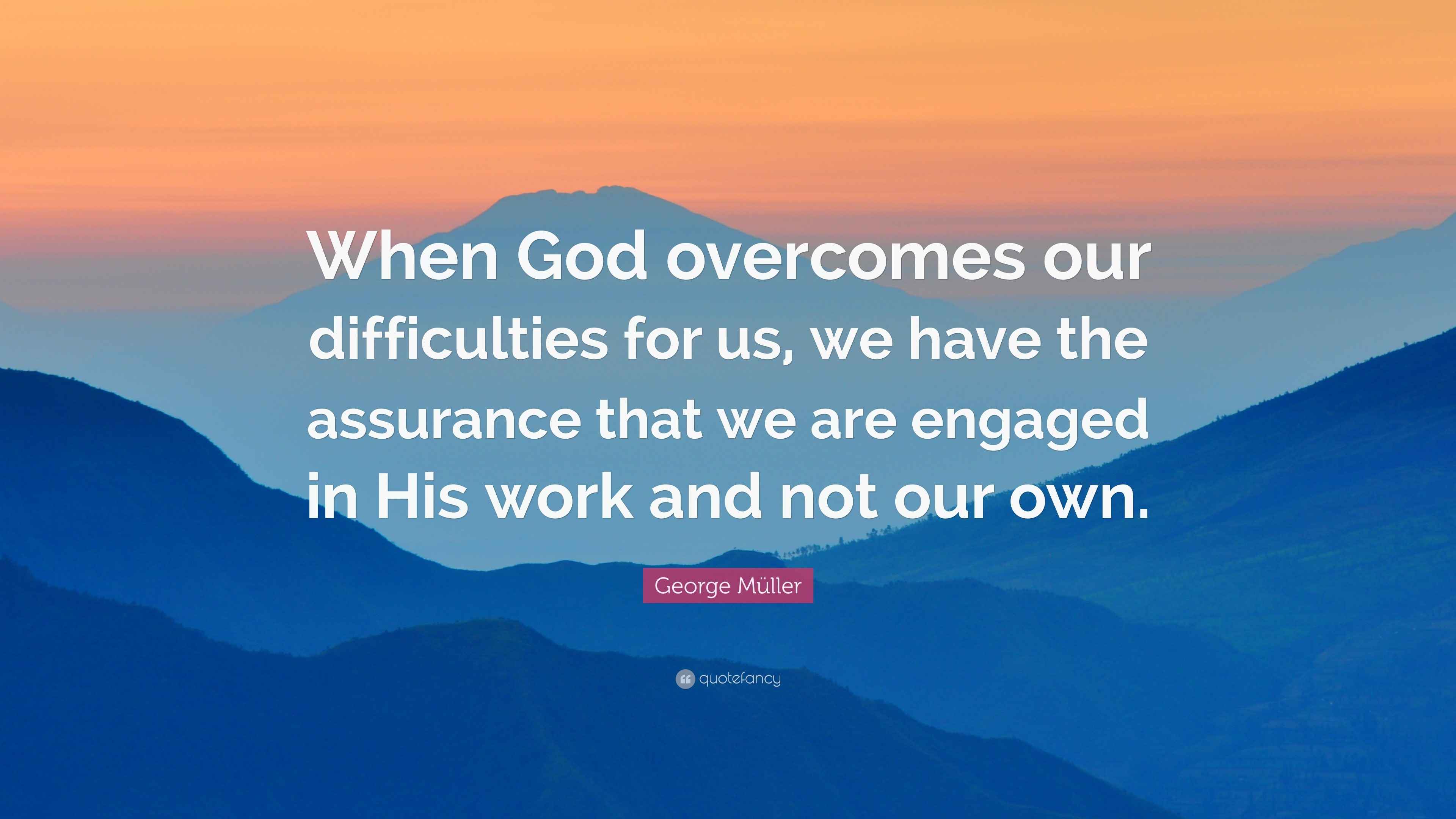 When God overcomes our difficulties for us, we have the assurance that we are engaged in His work and not our own.

George Müller

quotefancy